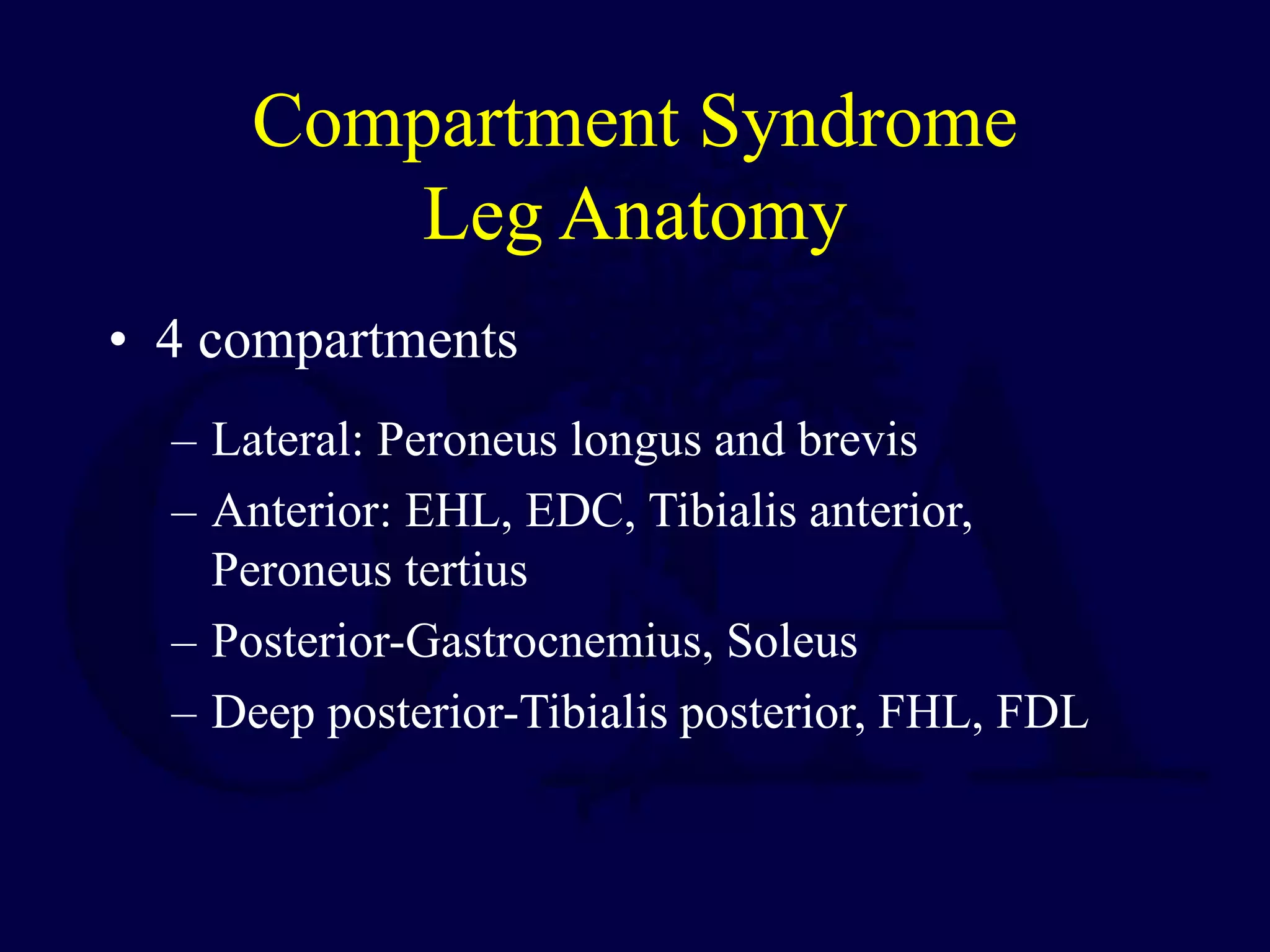 Compartment Syndrome
Leg Anatomy

• 4 compartments

– Lateral: Peroneus longus and brevis

– Anterior: EHL, EDC, Tibialis anterior, Peroneus tertius

– Posterior-Gastrocnemius, Soleus

– Deep posterior-Tibialis posterior, FHL, FDL